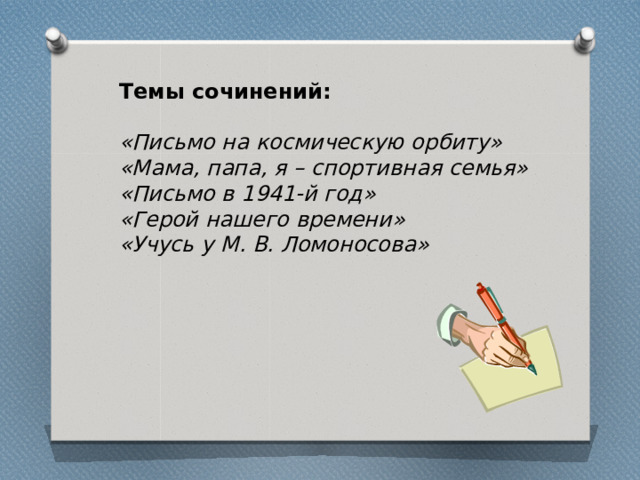 Темы сочинений:

«Письмо на космическую орбиту»
«Мама, папа, я – спортивная семья»
«Письмо в 1941-й год»
«Герой нашего времени»
«Учусь у М. В. Ломоносова»